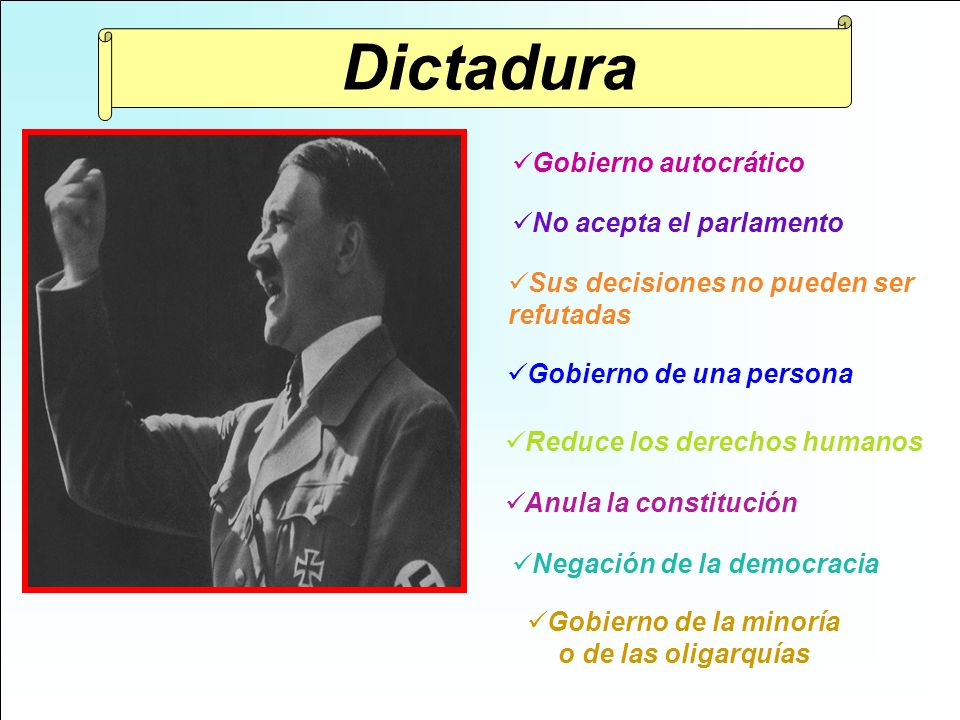 Dictadura

✓Gobierno autocrático

✓No acepta el parlamento

✓Sus decisiones no pueden ser refutadas

✓Gobierno de una persona

✓Reduce los derechos humanos

✓Anula la constitución

✓Negación de la democracia

✓Gobierno de la minoría o de las oligarquías